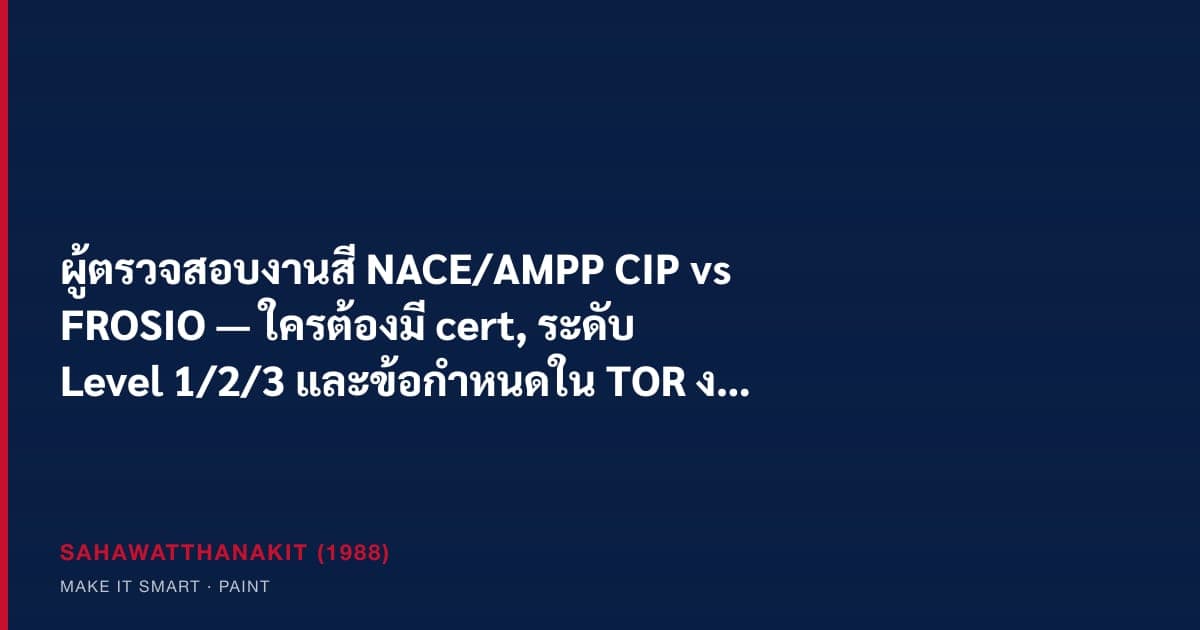 ผู้ตรวจสอบงานสี NACE/AMPP CIP vs FROSIO — ใครต้องมี cert, ระดับ Level 1/2/3 และข้อกำหนดใน TOR ง...

SAHAWATTHANAKIT (1988)

MAKE IT SMART · PAINT